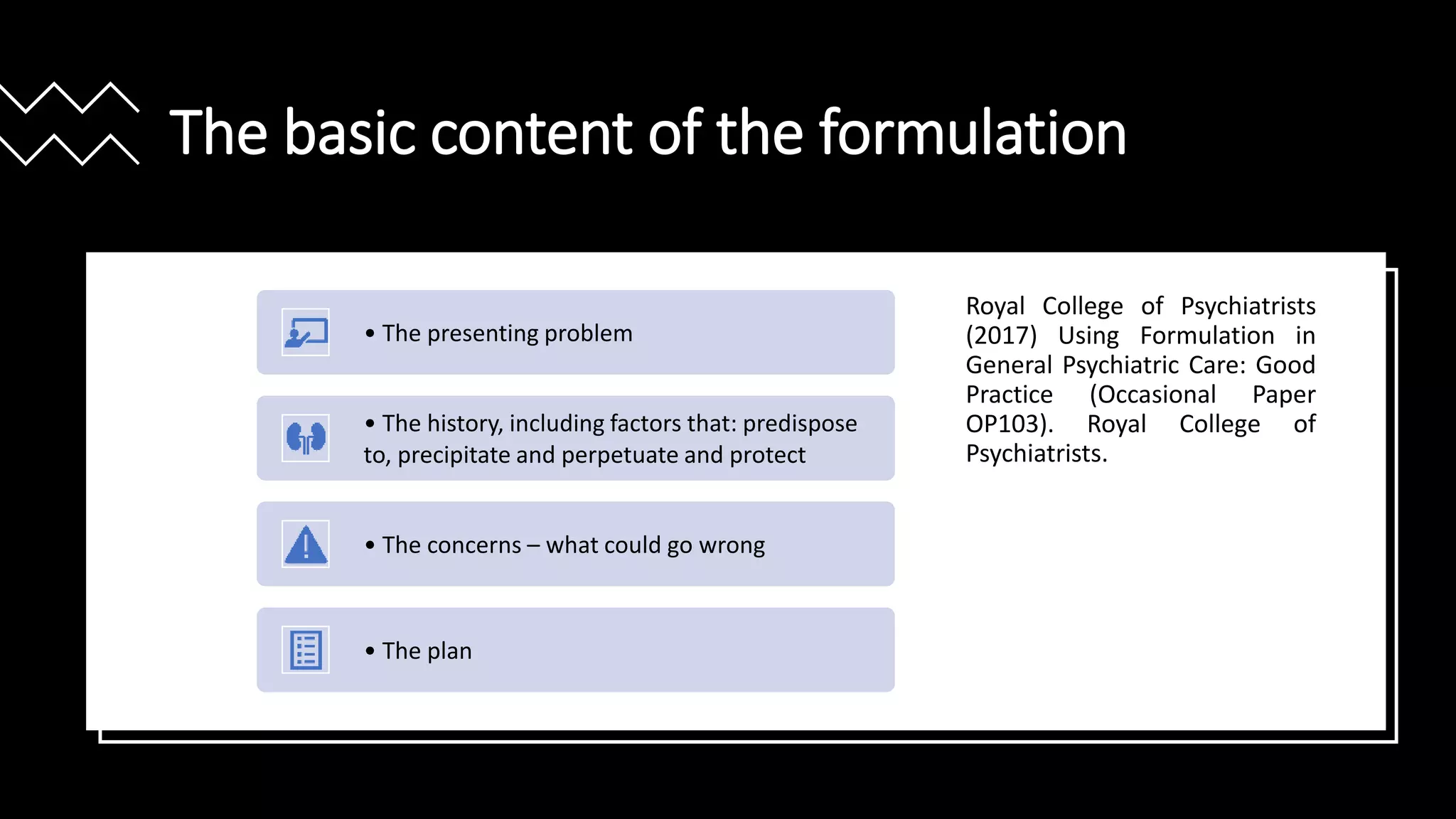 The basic content of the formulation

• The presenting problem

• The history, including factors that: predispose to, precipitate and perpetuate and protect

• The concerns – what could go wrong

• The plan

Royal College of Psychiatrists (2017) Using Formulation in General Psychiatric Care: Good Practice (Occasional Paper OP103). Royal College of Psychiatrists.